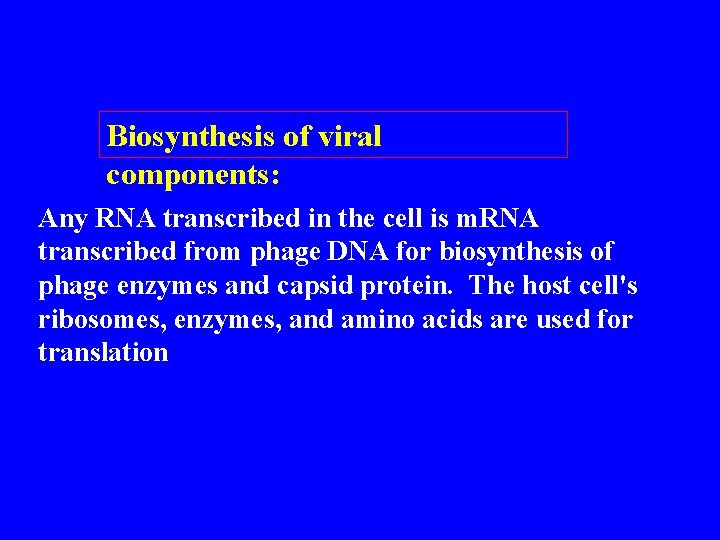 Biosynthesis of viral components:

Any RNA transcribed in the cell is mRNA transcribed from phage DNA for biosynthesis of phage enzymes and capsid protein. The host cell's ribosomes, enzymes, and amino acids are used for translation